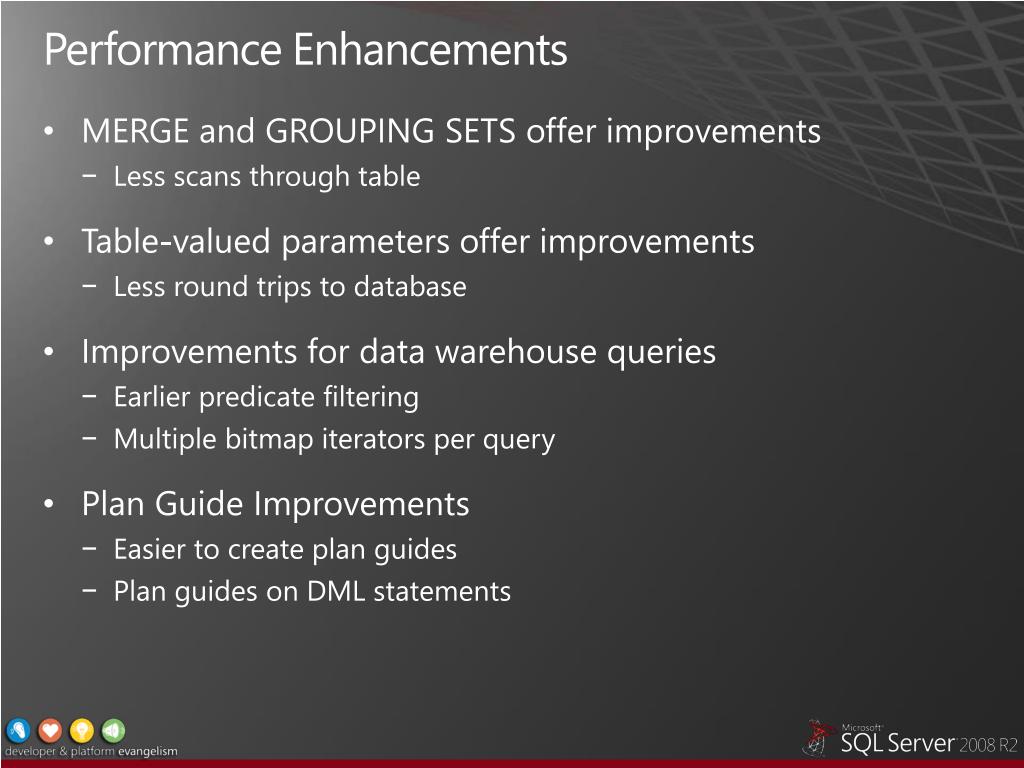 Performance Enhancements

• MERGE and GROUPING SETS offer improvements
− Less scans through table

• Table-valued parameters offer improvements
− Less round trips to database

• Improvements for data warehouse queries
− Earlier predicate filtering
− Multiple bitmap iterators per query

• Plan Guide Improvements
− Easier to create plan guides
− Plan guides on DML statements

developer & platform evangelism

Microsoft® SQL Server® 2008 R2